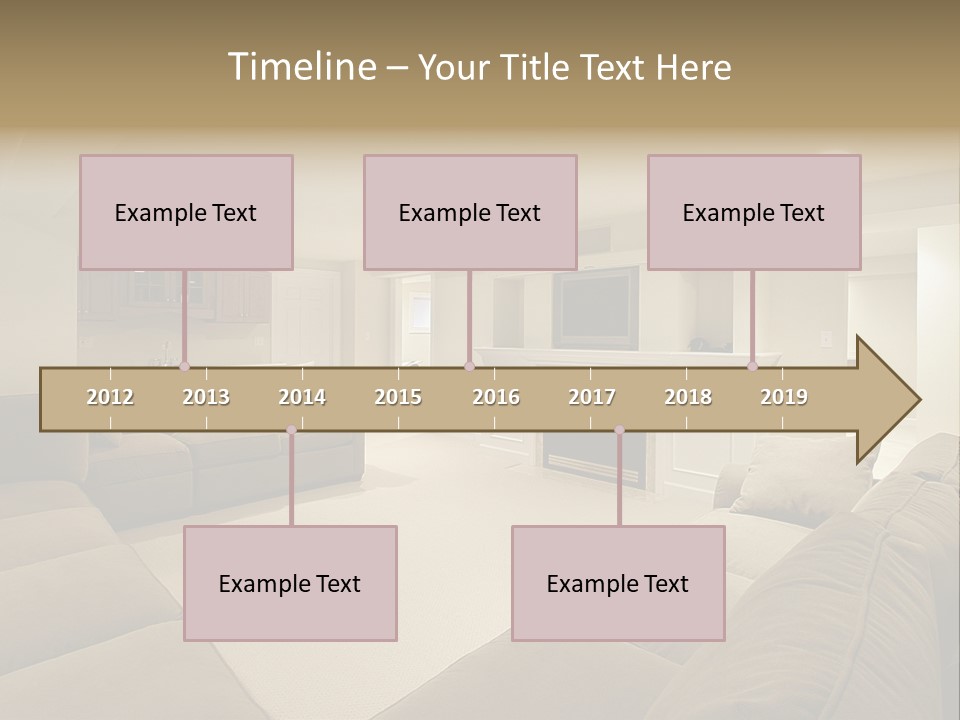 Timeline – Your Title Text Here

Example Text

Example Text

Example Text

2012
2013
2014
2015
2016
2017
2018
2019

Example Text

Example Text